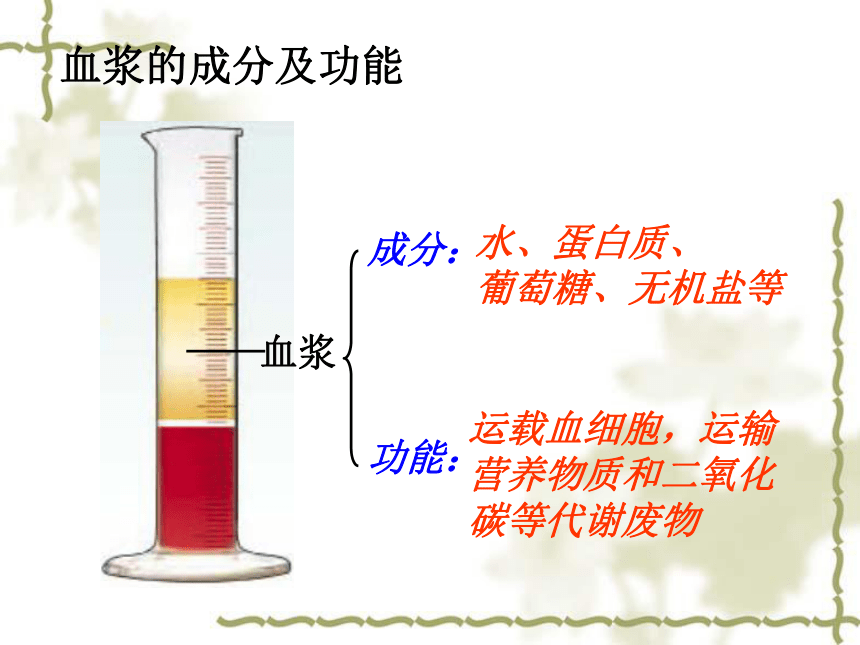 血浆的成分及功能

血浆

成分：水、蛋白质、葡萄糖、无机盐等

功能：运载血细胞，运输营养物质和二氧化碳等代谢废物